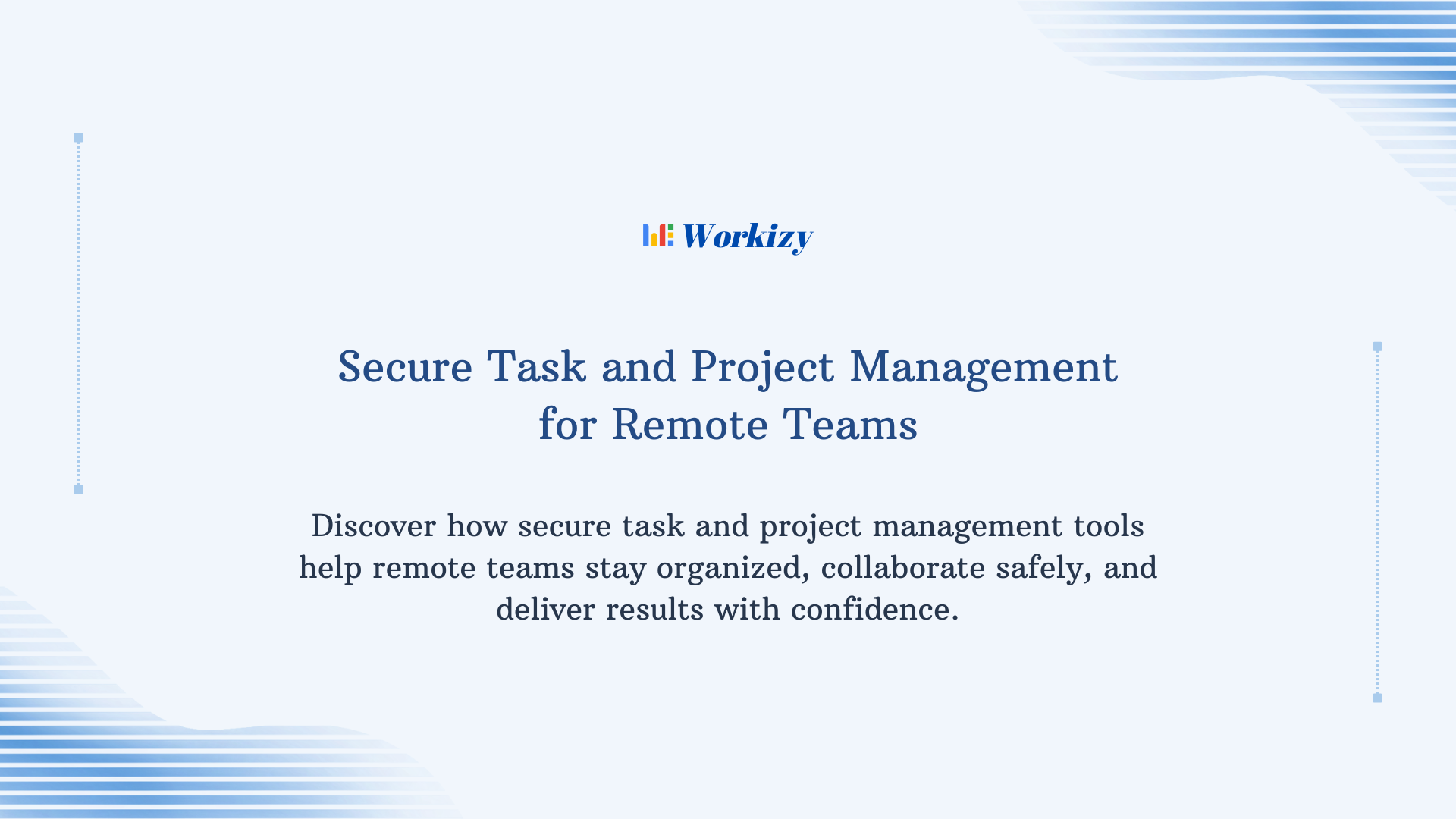 Workizy

Secure Task and Project Management for Remote Teams

Discover how secure task and project management tools help remote teams stay organized, collaborate safely, and deliver results with confidence.